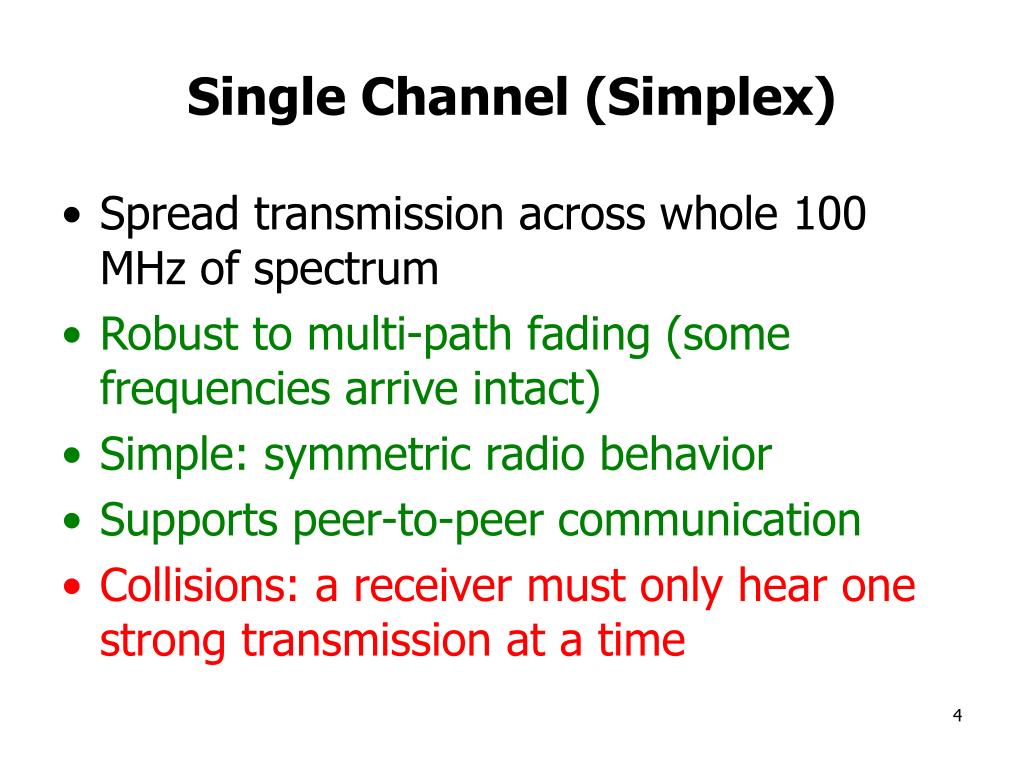 Single Channel (Simplex)

• Spread transmission across whole 100 MHz of spectrum
• Robust to multi-path fading (some frequencies arrive intact)
• Simple: symmetric radio behavior
• Supports peer-to-peer communication
• Collisions: a receiver must only hear one strong transmission at a time

4